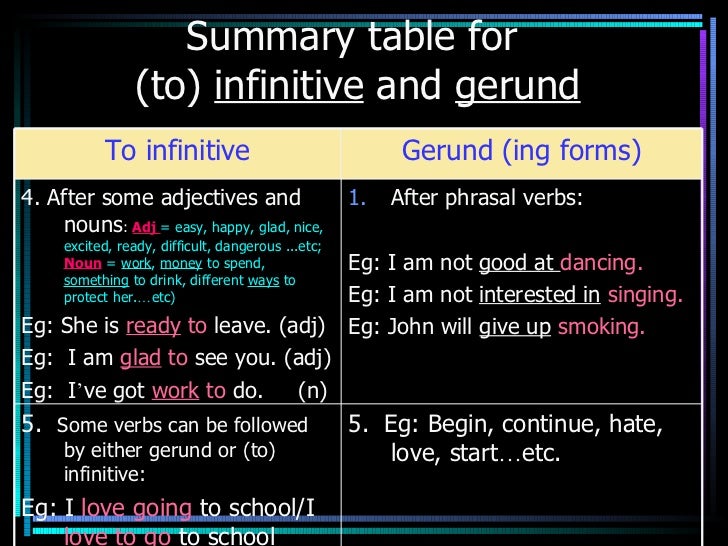 Summary table for
(to) infinitive and gerund

| To infinitive | Gerund (ing forms) |
|---|---|
| 4. After some adjectives and nouns: Adj = easy, happy, glad, nice, excited, ready, difficult, dangerous ...etc; Noun = work, money to spend, something to drink, different ways to protect her….etc) Eg: She is ready to leave. (adj) Eg: I am glad to see you. (adj) Eg: I've got work to do. (n) | 1. After phrasal verbs: Eg: I am not good at dancing. Eg: I am not interested in singing. Eg: John will give up smoking. |
| 5. Some verbs can be followed by either gerund or (to) infinitive: Eg: I love going to school/I love to go to school | 5. Eg: Begin, continue, hate, love, start…etc. |